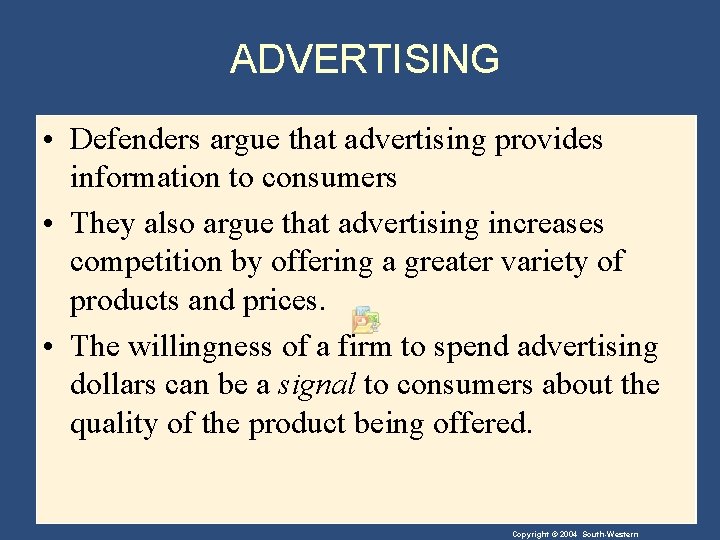 ADVERTISING

• Defenders argue that advertising provides information to consumers

• They also argue that advertising increases competition by offering a greater variety of products and prices.

• The willingness of a firm to spend advertising dollars can be a signal to consumers about the quality of the product being offered.

Copyright © 2004 South-Western